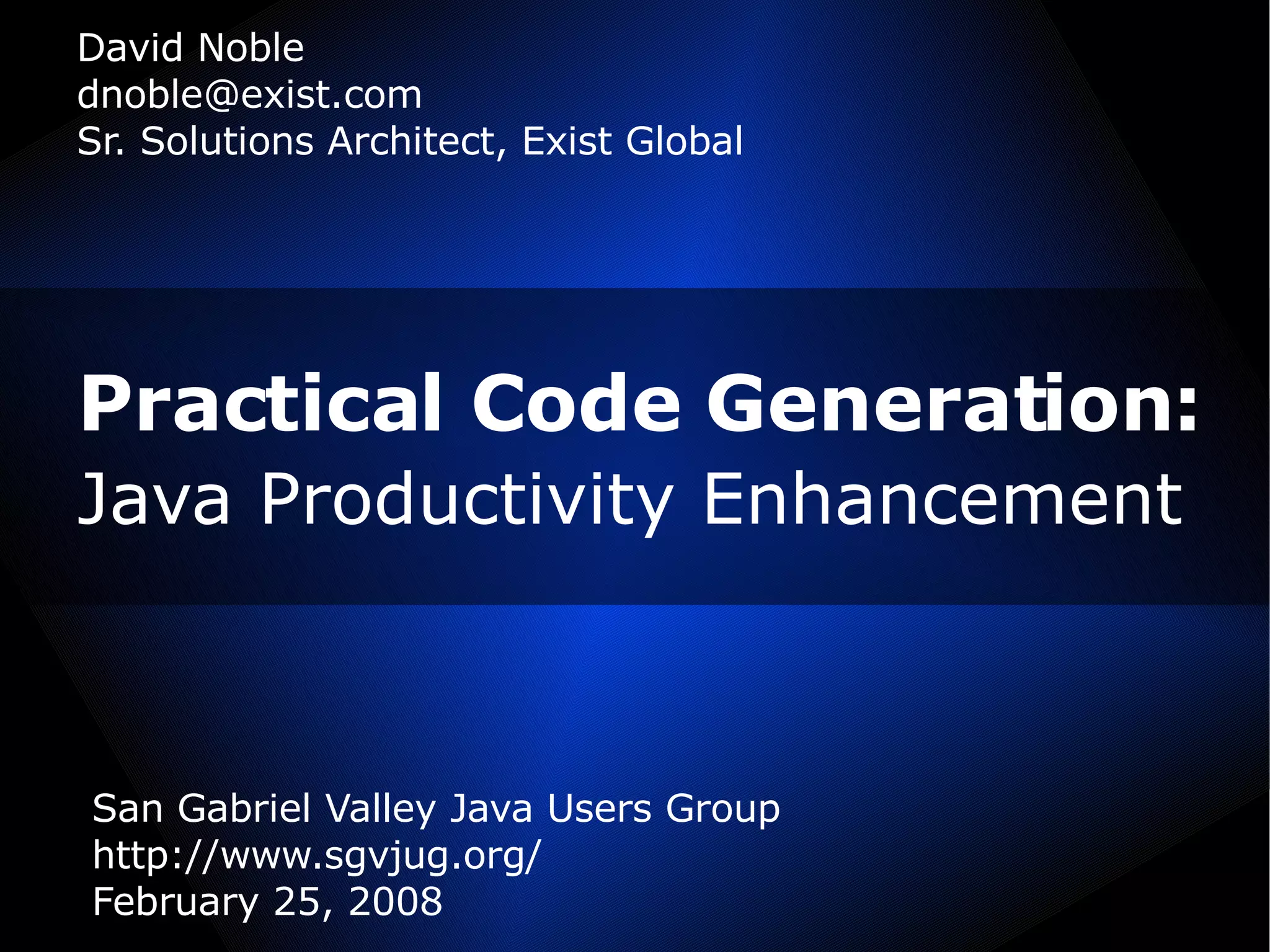 David Noble
dnoble@exist.com
Sr. Solutions Architect, Exist Global

Practical Code Generation:
Java Productivity Enhancement

San Gabriel Valley Java Users Group
http://www.sgvjug.org/
February 25, 2008